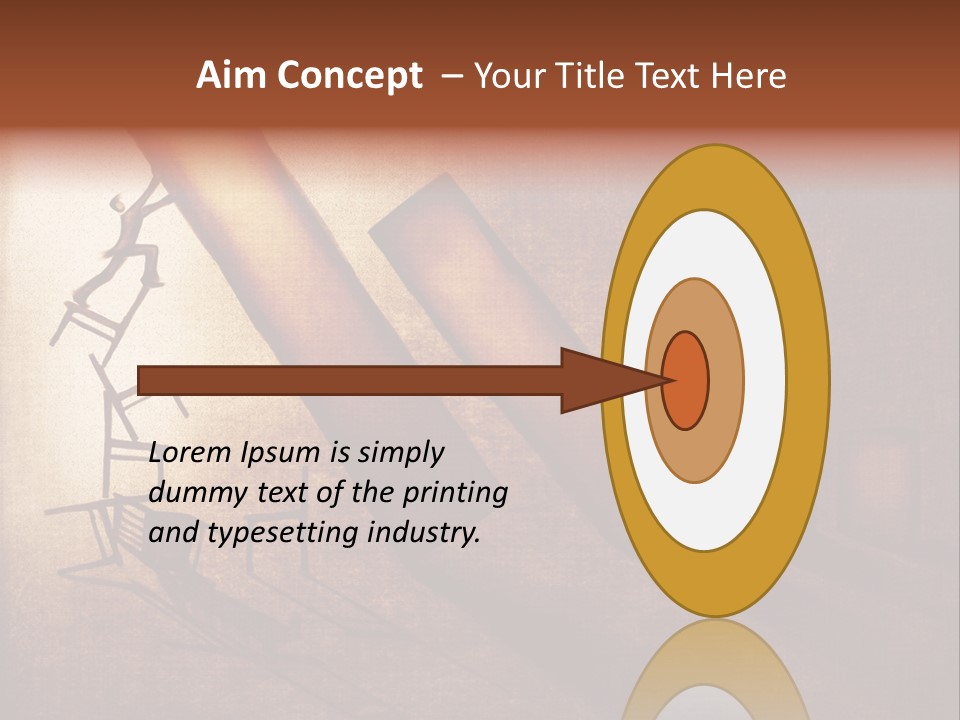 Aim Concept – Your Title Text Here

Lorem Ipsum is simply dummy text of the printing and typesetting industry.